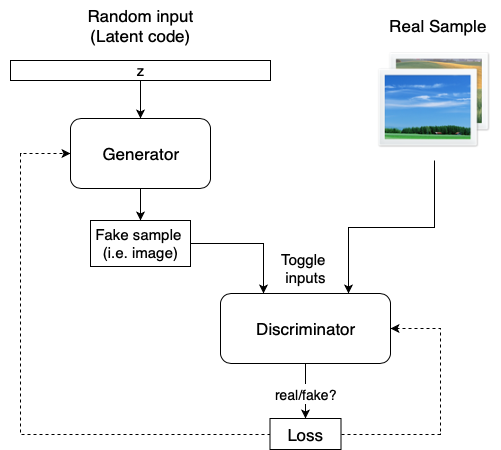 Random input
(Latent code)

Real Sample

z

Generator

Fake sample
(i.e. image)

Toggle
inputs

Discriminator

real/fake?

Loss